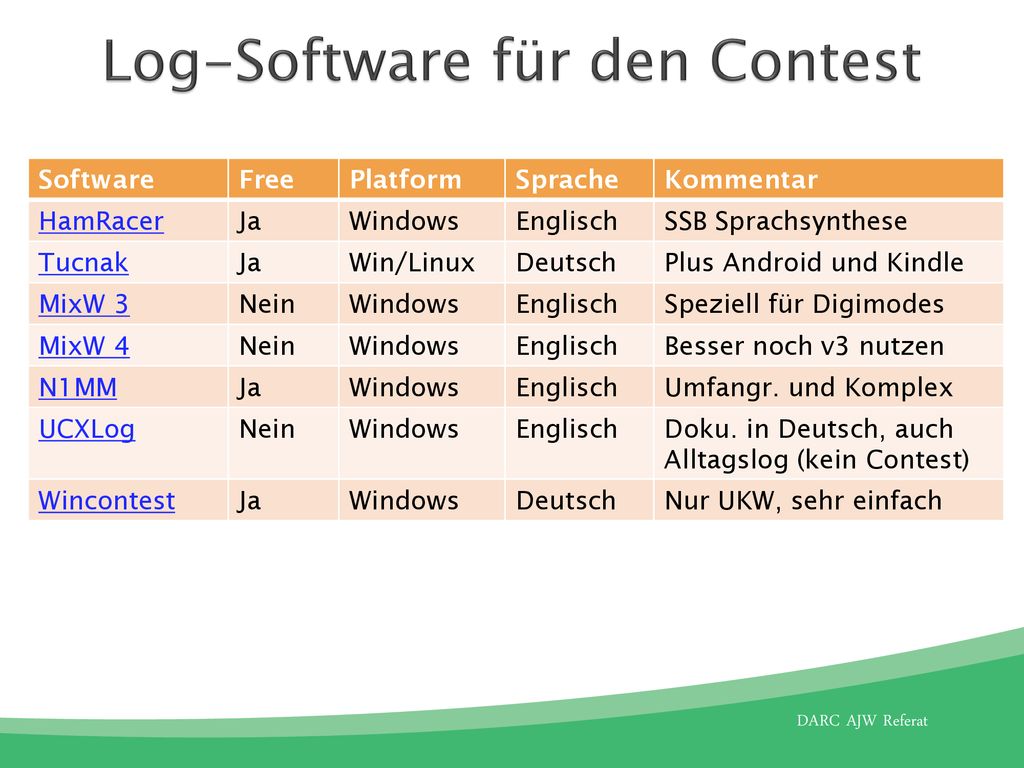 Log-Software für den Contest

| Software | Free | Platform | Sprache | Kommentar |
|---|---|---|---|---|
| HamRacer | Ja | Windows | Englisch | SSB Sprachsynthese |
| Tucnak | Ja | Win/Linux | Deutsch | Plus Android und Kindle |
| MixW 3 | Nein | Windows | Englisch | Speziell für Digimodes |
| MixW 4 | Nein | Windows | Englisch | Besser noch v3 nutzen |
| N1MM | Ja | Windows | Englisch | Umfangr. und Komplex |
| UCXLog | Nein | Windows | Englisch | Doku. in Deutsch, auch Alltagslog (kein Contest) |
| Wincontest | Ja | Windows | Deutsch | Nur UKW, sehr einfach |

DARC AJW Referat